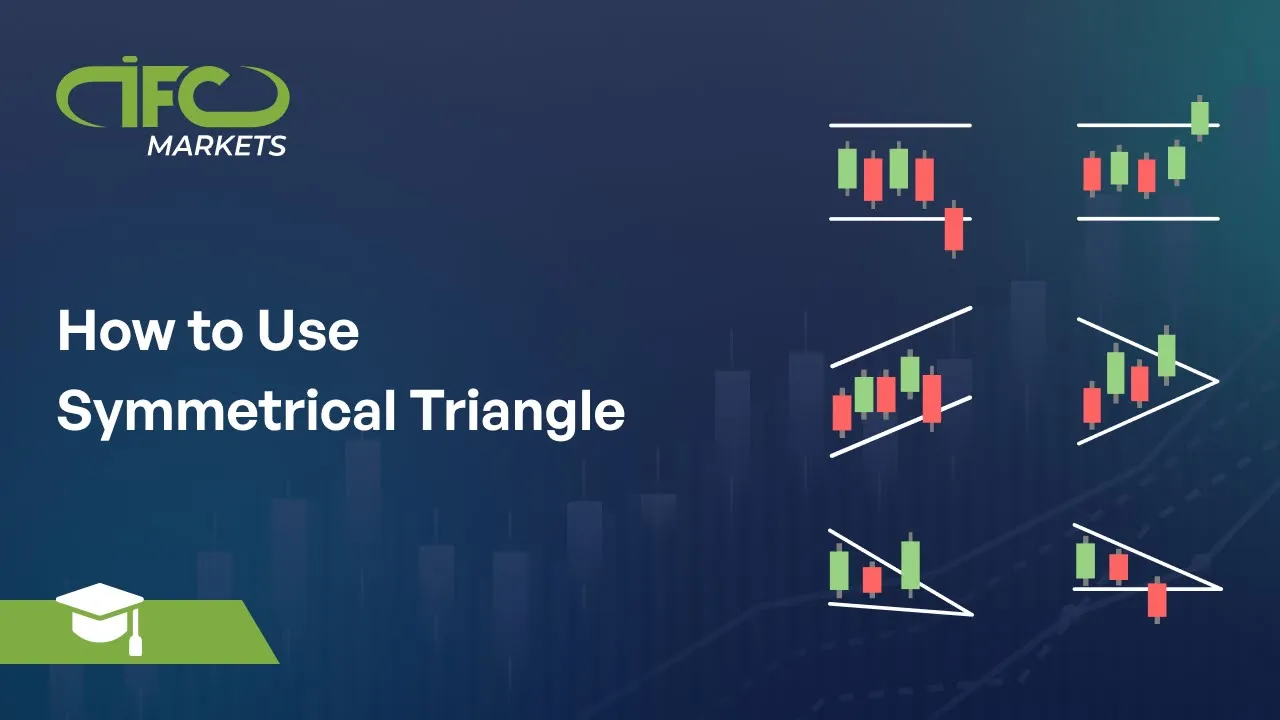 IFC
MARKETS

How to Use
Symmetrical Triangle